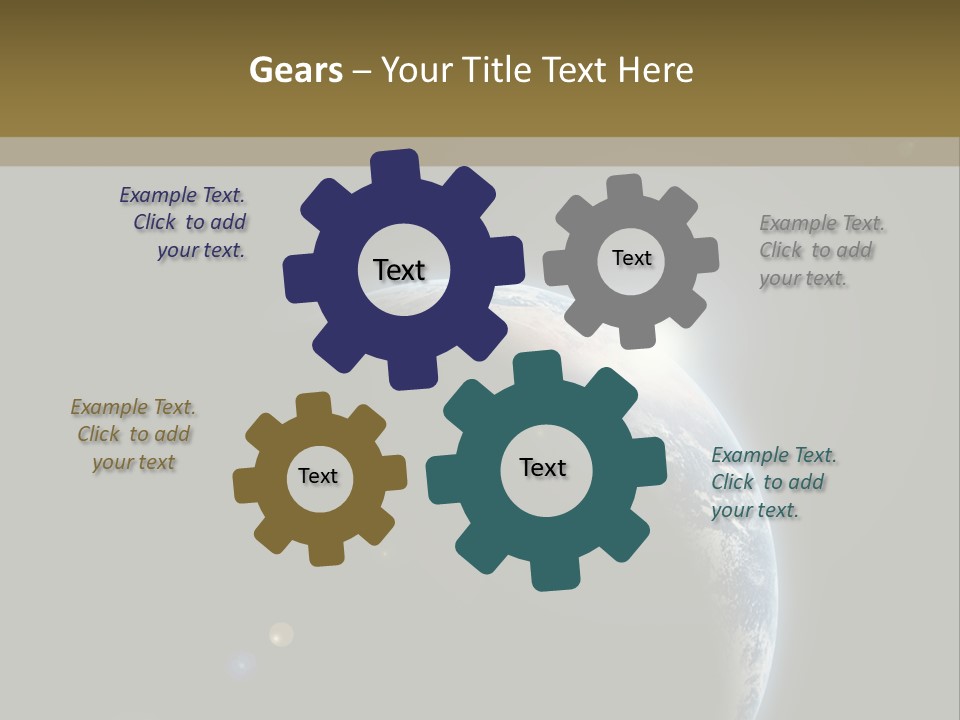 Gears – Your Title Text Here

Example Text. Click to add your text.

Text

Text

Example Text. Click to add your text.

Example Text. Click to add your text

Text

Text

Example Text. Click to add your text.